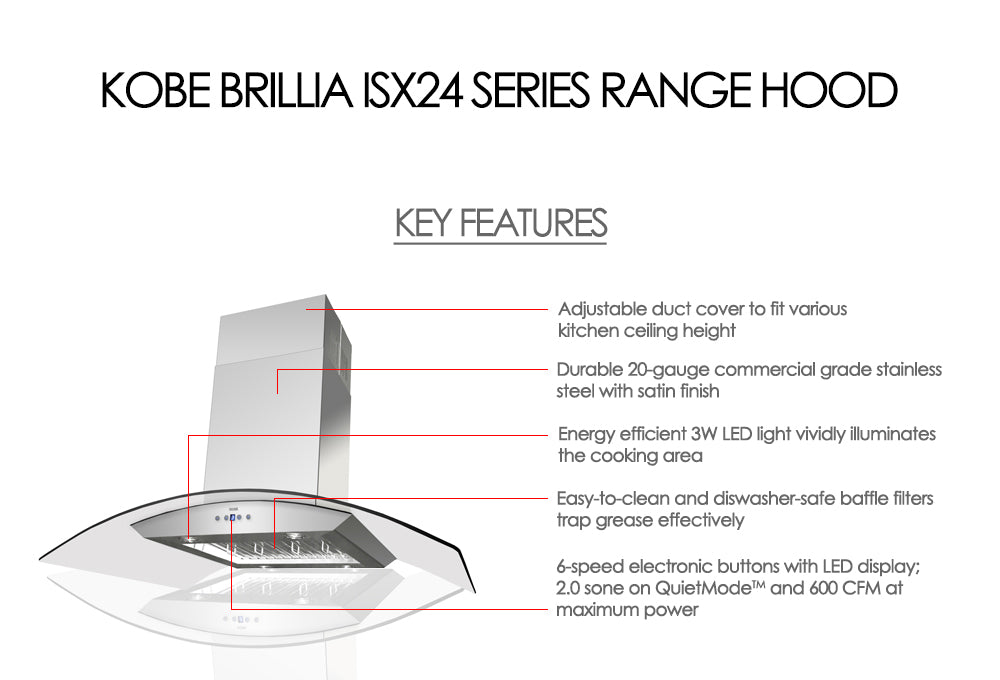 KOBE BRILLIA ISX24 SERIES RANGE HOOD

KEY FEATURES

Adjustable duct cover to fit various kitchen ceiling height

Durable 20-gauge commercial grade stainless steel with satin finish

Energy efficient 3W LED light vividly illuminates the cooking area

Easy-to-clean and diswasher-safe baffle filters trap grease effectively

6-speed electronic buttons with LED display; 2.0 sone on QuietMode™ and 600 CFM at maximum power